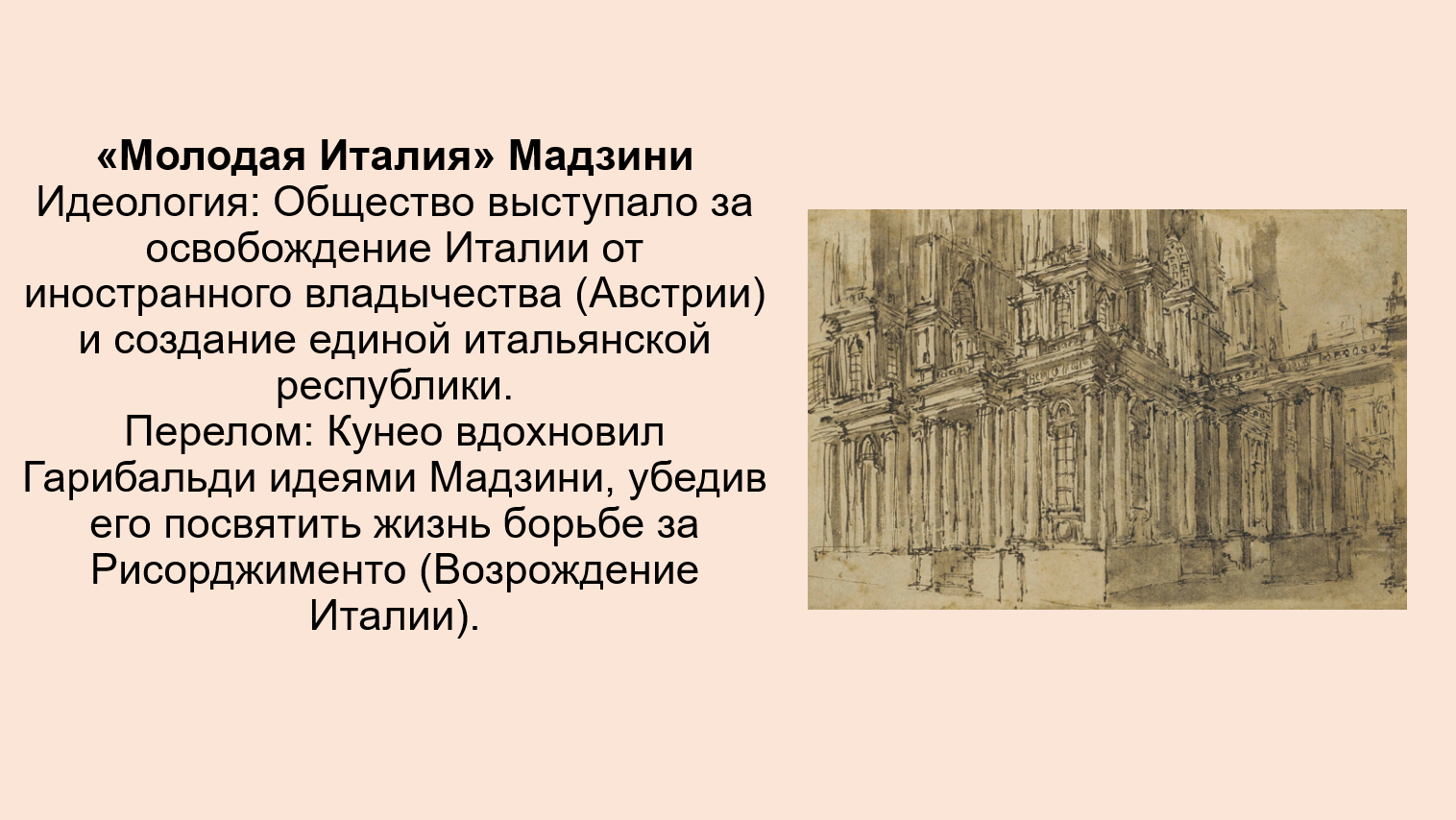 «Молодая Италия» Мадзини
Идеология: Общество выступало за освобождение Италии от иностранного владычества (Австрии) и создание единой итальянской республики.
Перелом: Кунео вдохновил Гарибальди идеями Мадзини, убедив его посвятить жизнь борьбе за Рисорджименто (Возрождение Италии).